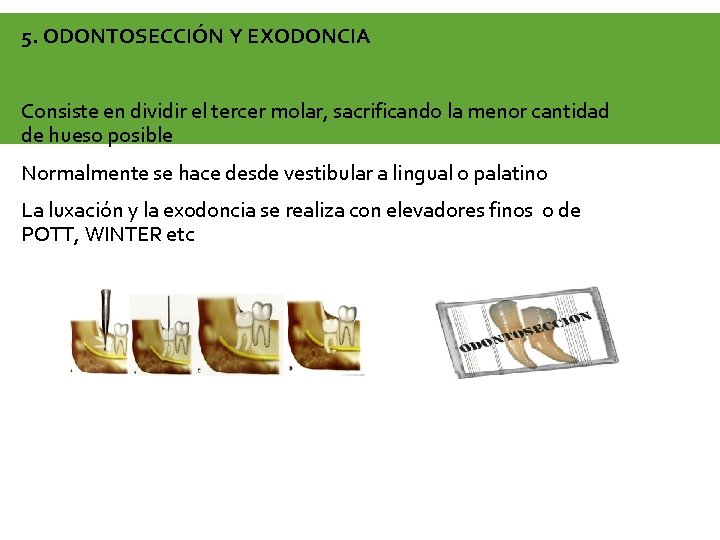 5. ODONTOSECCIÓN Y EXODONCIA

Consiste en dividir el tercer molar, sacrificando la menor cantidad de hueso posible

Normalmente se hace desde vestibular a lingual o palatino

La luxación y la exodoncia se realiza con elevadores finos o de POTT, WINTER etc

ODONTOSECCION